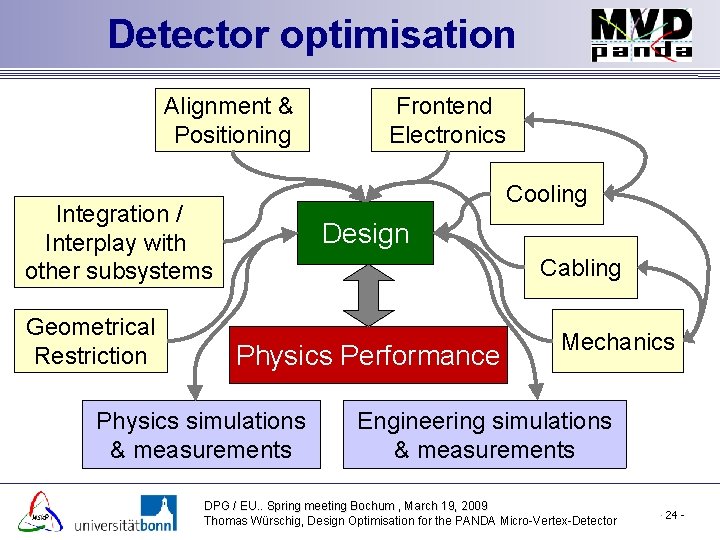 Detector optimisation

MVD
panda

Alignment & Positioning

Frontend Electronics

Cooling

Integration / Interplay with other subsystems

Design

Cabling

Geometrical Restriction

Physics Performance

Mechanics

Physics simulations & measurements

Engineering simulations & measurements

universitätbonn

DPG / EU.. Spring meeting Bochum , March 19, 2009
Thomas Würschig, Design Optimisation for the PANDA Micro-Vertex-Detector

- 24 -